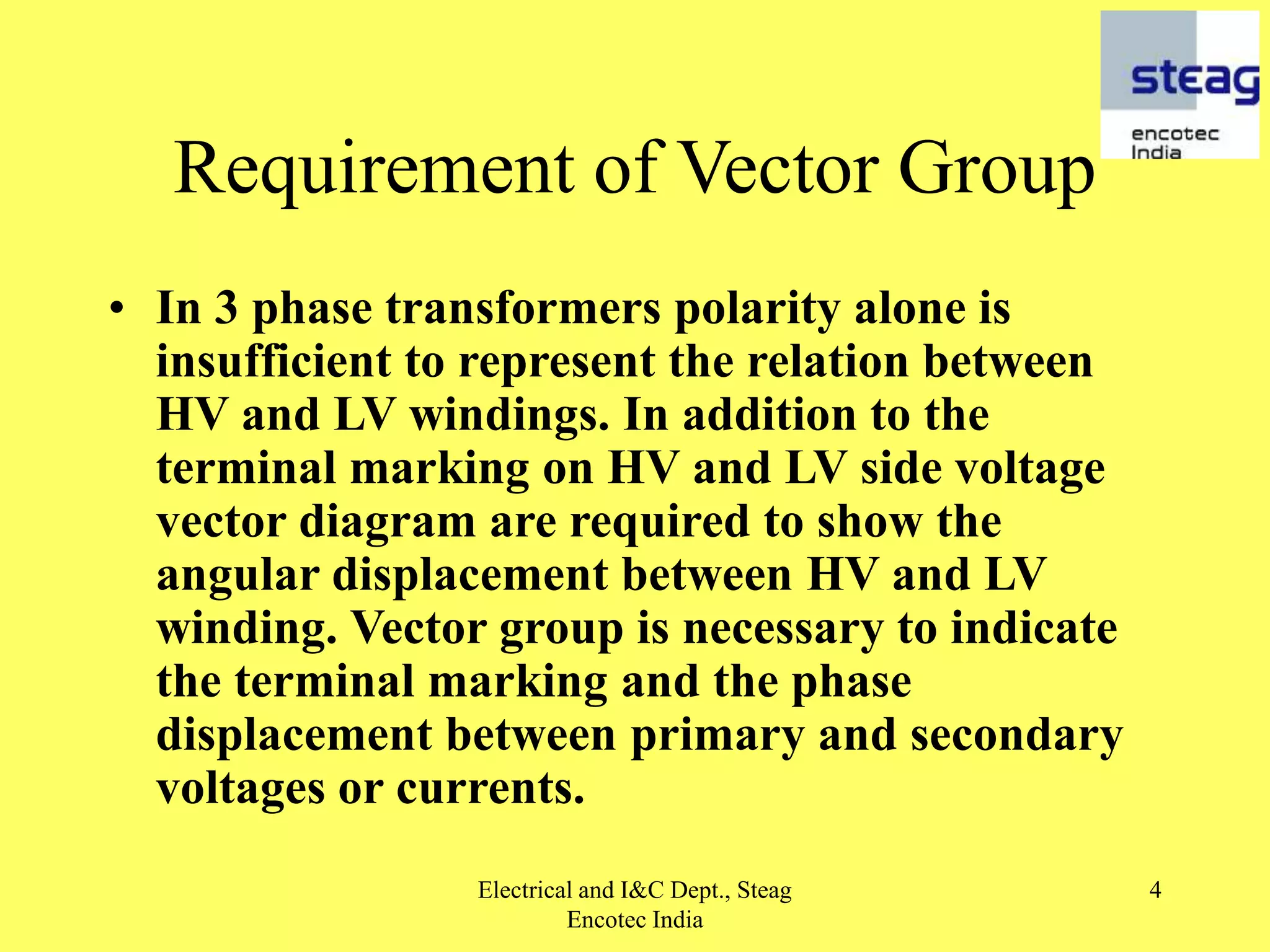 steag
encotec
India

Requirement of Vector Group

• In 3 phase transformers polarity alone is insufficient to represent the relation between HV and LV windings. In addition to the terminal marking on HV and LV side voltage vector diagram are required to show the angular displacement between HV and LV winding. Vector group is necessary to indicate the terminal marking and the phase displacement between primary and secondary voltages or currents.

Electrical and I&C Dept., Steag Encotec India

4